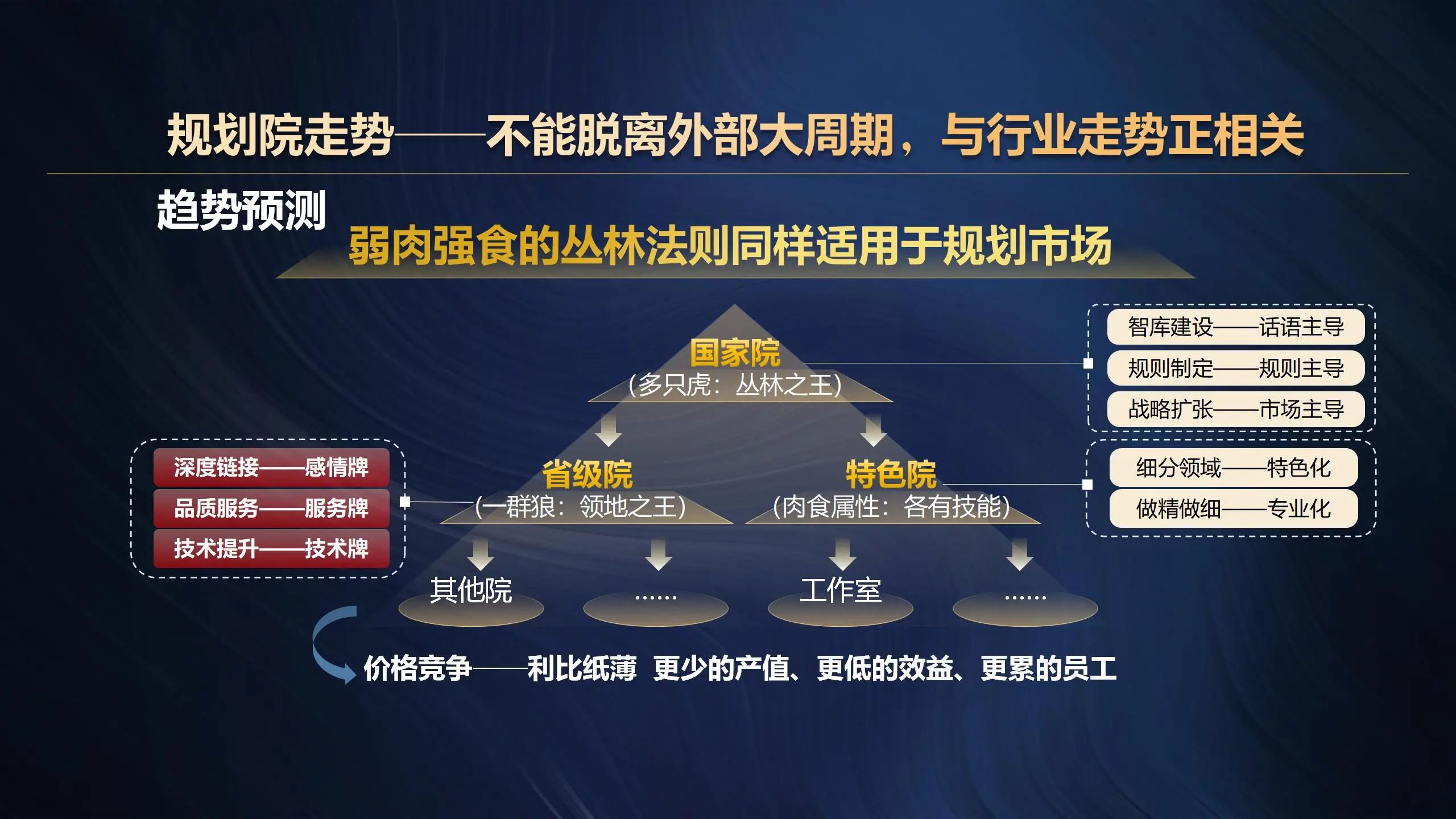 规划院走势——不能脱离外部大周期，与行业走势正相关

趋势预测

弱肉强食的丛林法则同样适用于规划市场

国家院
（多只虎：丛林之王）

智库建设——话语主导
规则制定——规则主导
战略扩张——市场主导

深度链接——感情牌
品质服务——服务牌
技术提升——技术牌

省级院
（一群狼：领地之王）

特色院
（肉食属性：各有技能）

细分领域——特色化
做精做细——专业化

其他院

……

工作室

……

价格竞争——利比纸薄 更少的产值、更低的效益、更累的员工